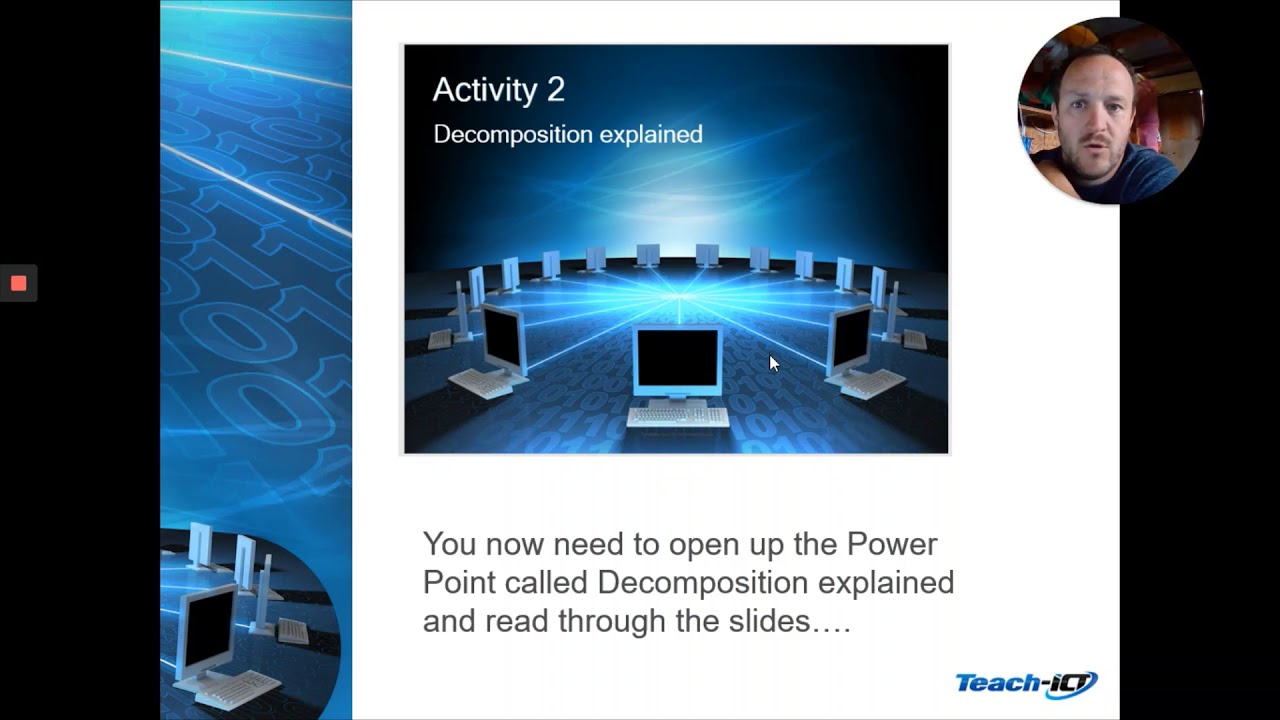 Activity 2
Decomposition explained

You now need to open up the Power Point called Decomposition explained and read through the slides….

Teach-ICT